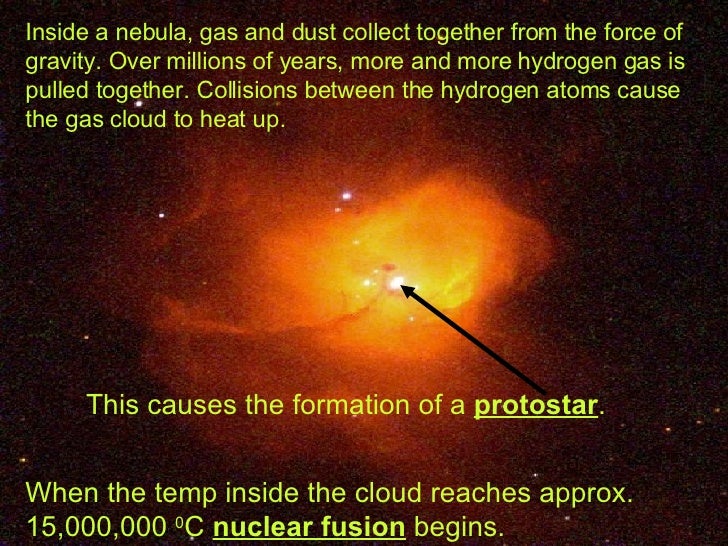 Inside a nebula, gas and dust collect together from the force of gravity. Over millions of years, more and more hydrogen gas is pulled together. Collisions between the hydrogen atoms cause the gas cloud to heat up.

This causes the formation of a protostar.

When the temp inside the cloud reaches approx. 15,000,000 $^0$C nuclear fusion begins.